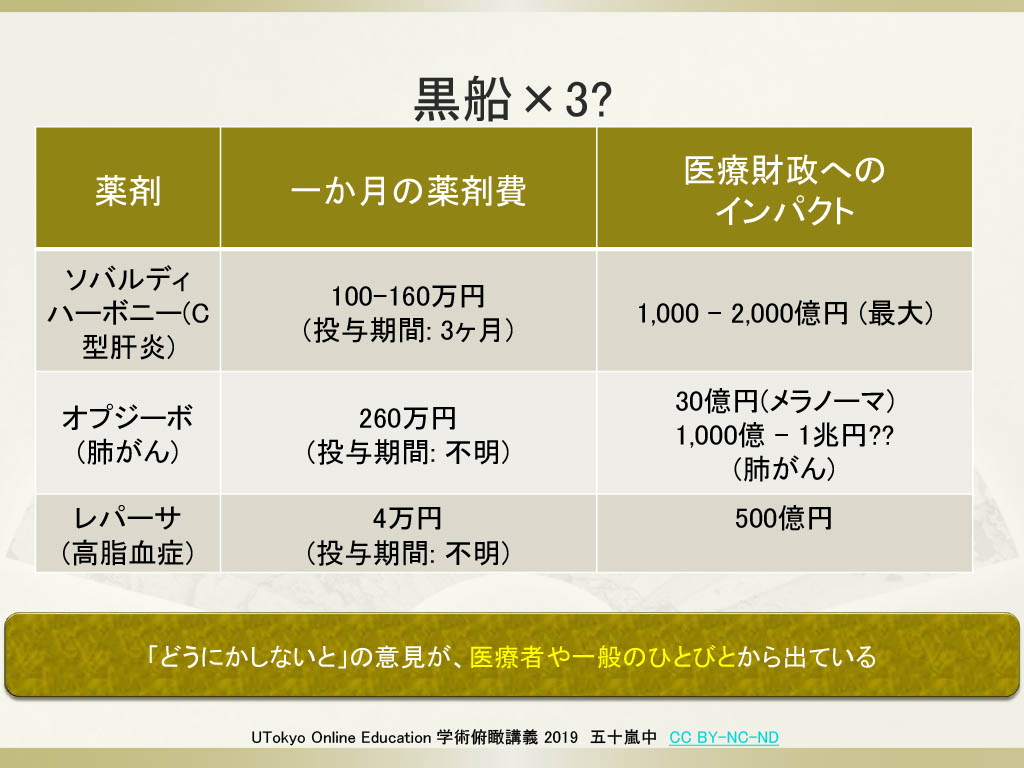 黒船×3?

| 薬剤 | 一か月の薬剤費 | 医療財政へのインパクト |
|---|---|---|
| ソバルディ ハーボニー(C型肝炎) | 100-160万円 (投与期間: 3ヶ月) | 1,000 - 2,000億円 (最大) |
| オプジーボ (肺がん) | 260万円 (投与期間: 不明) | 30億円(メラノーマ) 1,000億 - 1兆円?? (肺がん) |
| レパーサ (高脂血症) | 4万円 (投与期間: 不明) | 500億円 |

「どうにかしないと」の意見が、医療者や一般のひとびとから出ている

UTokyo Online Education 学術俯瞰講義 2019 五十嵐中 CC BY-NC-ND